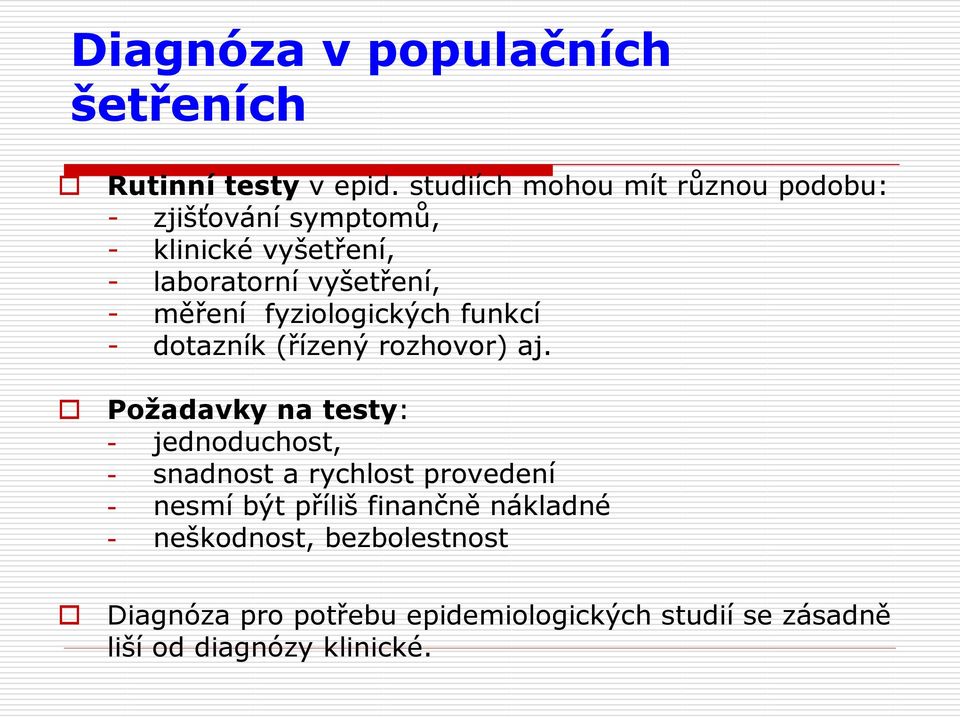 Diagnóza v populačních šetřeních

Rutinní testy v epid. studiích mohou mít různou podobu:
- zjišťování symptomů,
- klinické vyšetření,
- laboratorní vyšetření,
- měření fyziologických funkcí
- dotazník (řízený rozhovor) aj.

Požadavky na testy:
- jednoduchost,
- snadnost a rychlost provedení
- nesmí být příliš finančně nákladné
- neškodnost, bezbolestnost

Diagnóza pro potřebu epidemiologických studií se zásadně liší od diagnózy klinické.